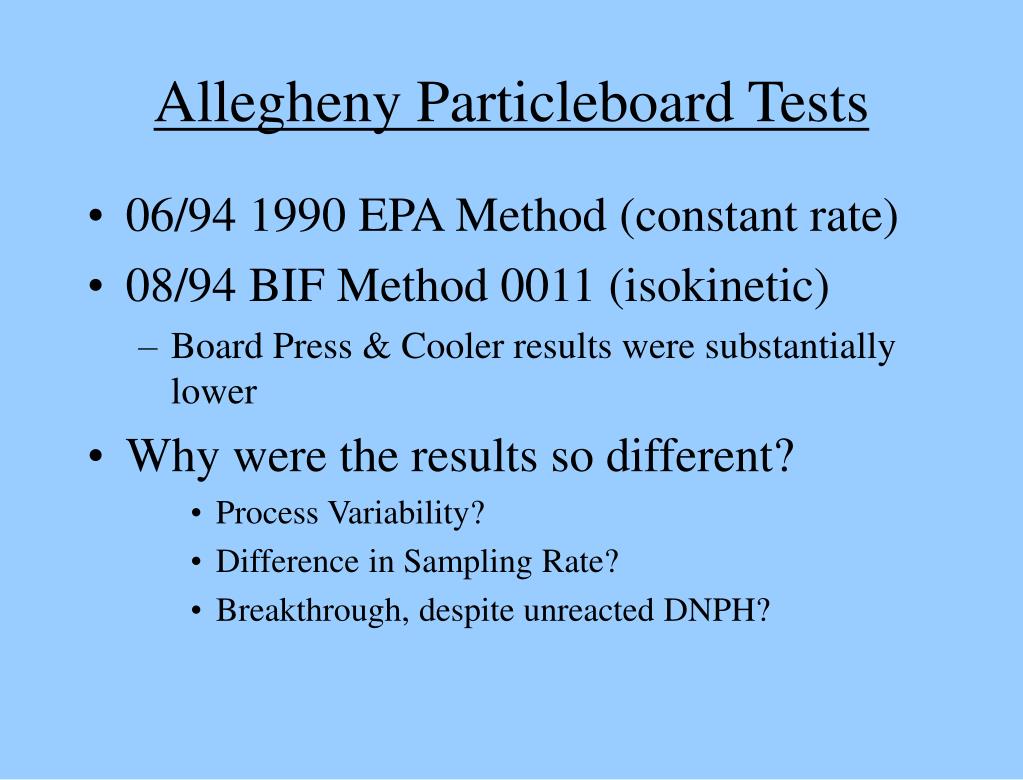 Allegheny Particleboard Tests

• 06/94 1990 EPA Method (constant rate)
• 08/94 BIF Method 0011 (isokinetic)
– Board Press & Cooler results were substantially lower
• Why were the results so different?
• Process Variability?
• Difference in Sampling Rate?
• Breakthrough, despite unreacted DNPH?